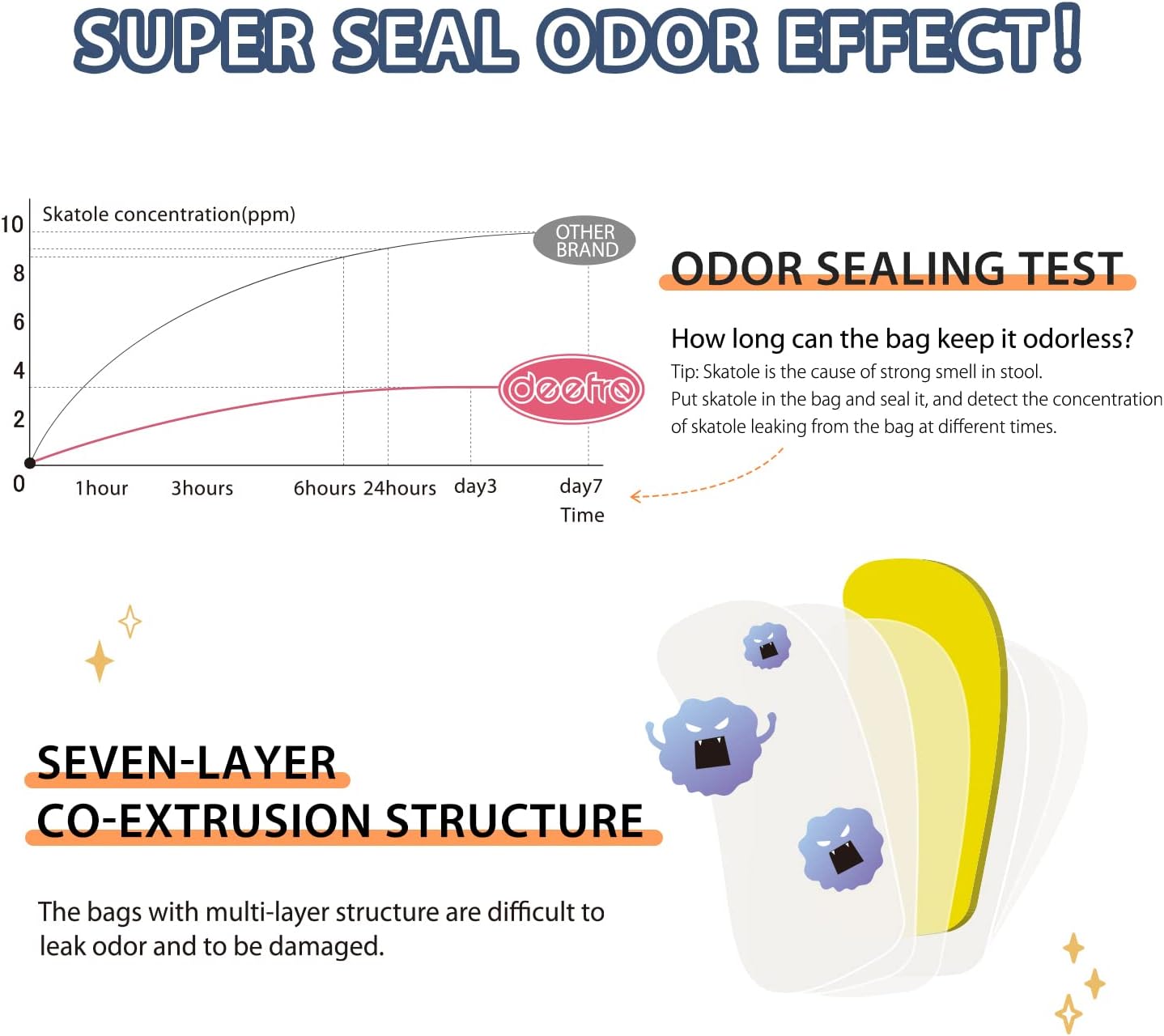 SUPER SEAL ODOR EFFECT!

Skatole concentration(ppm)

10
8
6
4
2
0

OTHER BRAND

deefre

1hour 3hours 6hours 24hours day3 day7
Time

ODOR SEALING TEST

How long can the bag keep it odorless?
Tip: Skatole is the cause of strong smell in stool.
Put skatole in the bag and seal it, and detect the concentration of skatole leaking from the bag at different times.

SEVEN-LAYER
CO-EXTRUSION STRUCTURE

The bags with multi-layer structure are difficult to leak odor and to be damaged.